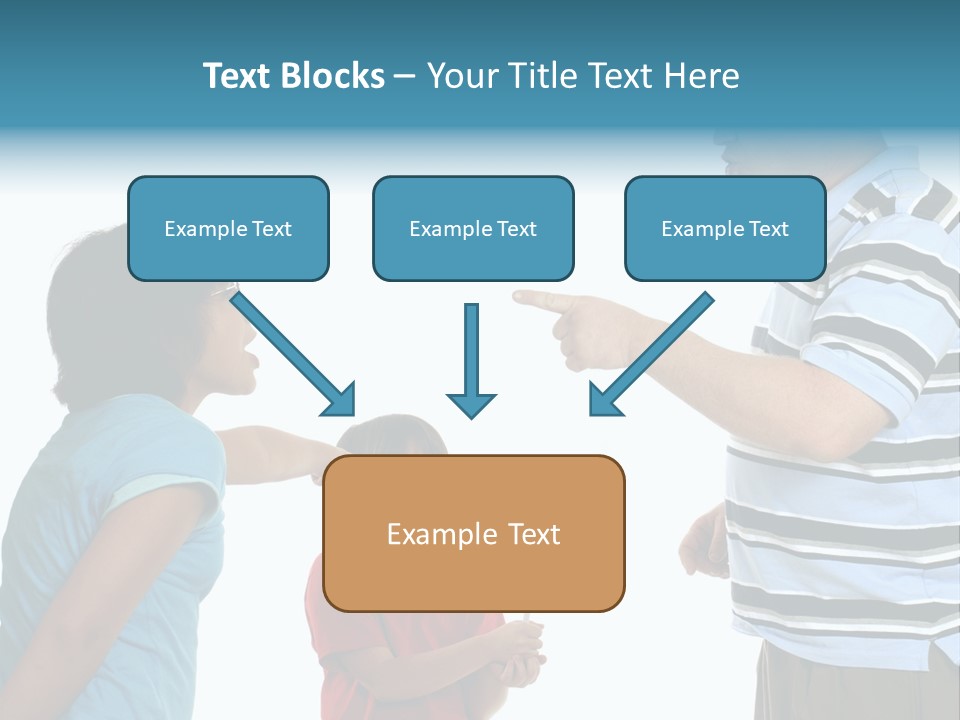 Text Blocks – Your Title Text Here

Example Text

Example Text

Example Text

Example Text